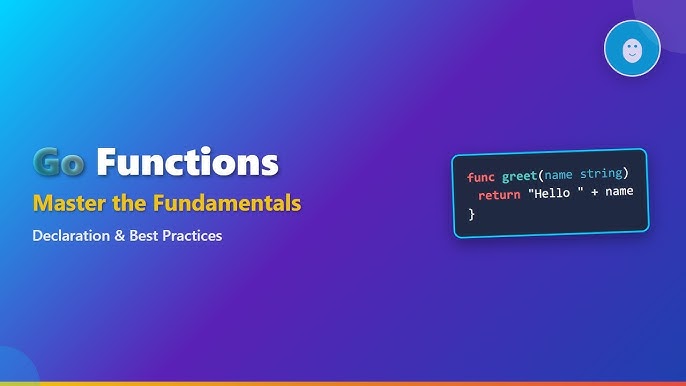 Go Functions
Master the Fundamentals
Declaration & Best Practices

func greet(name string)
return "Hello " + name
}